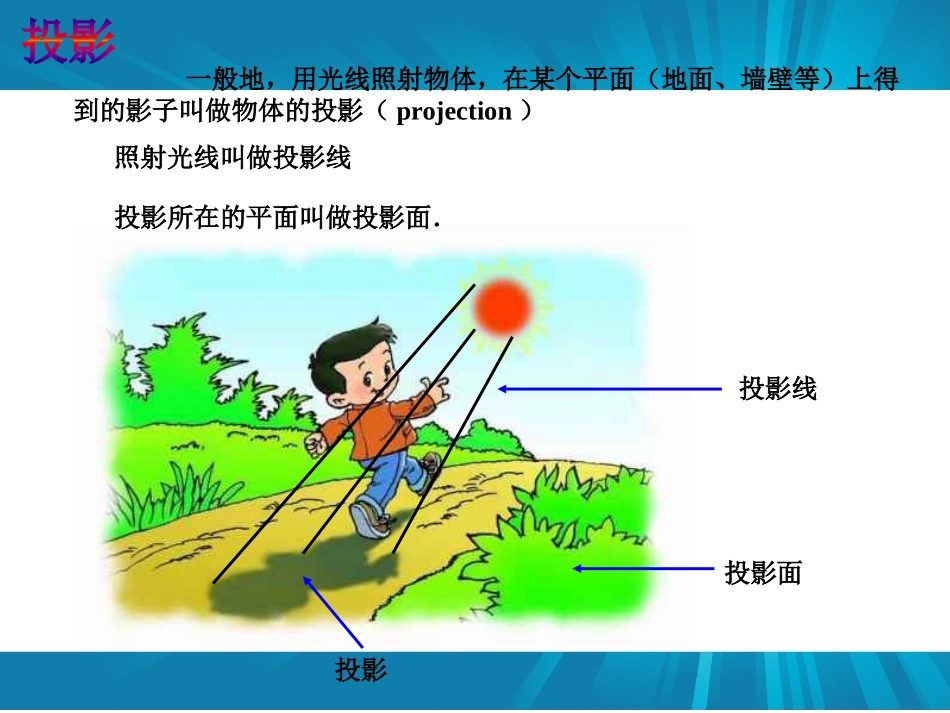 投影

一般地，用光线照射物体，在某个平面（地面、墙壁等）上得到的影子叫做物体的投影（ projection ）

照射光线叫做投影线

投影所在的平面叫做投影面.

投影线

投影面

投影